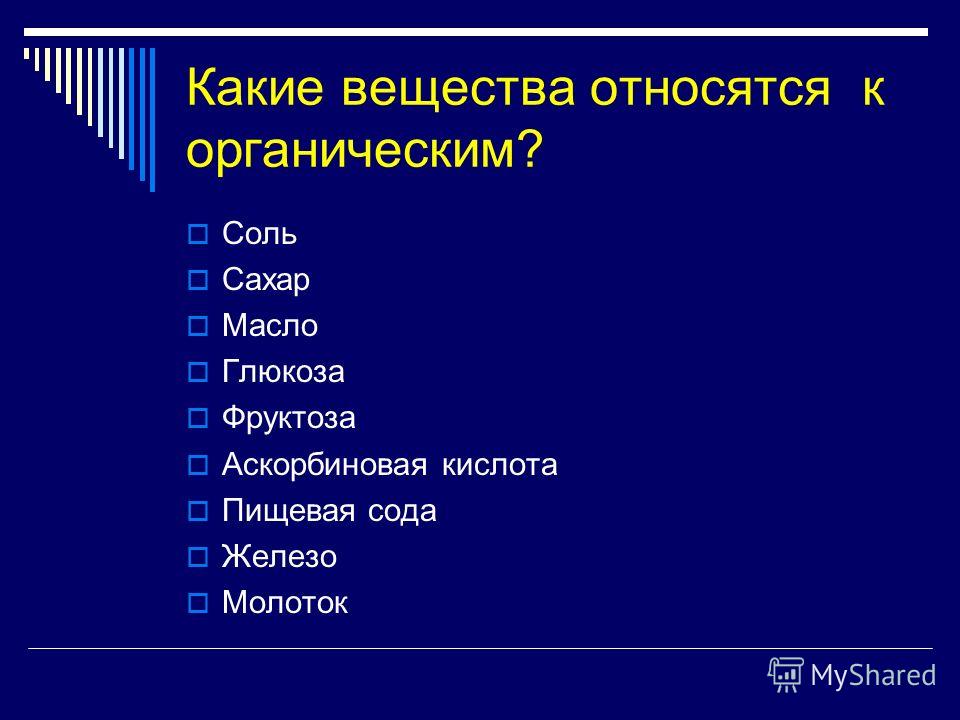 Какие вещества относятся к органическим?

Соль
Сахар
Масло
Глюкоза
Фруктоза
Аскорбиновая кислота
Пищевая сода
Железо
Молоток

MyShared